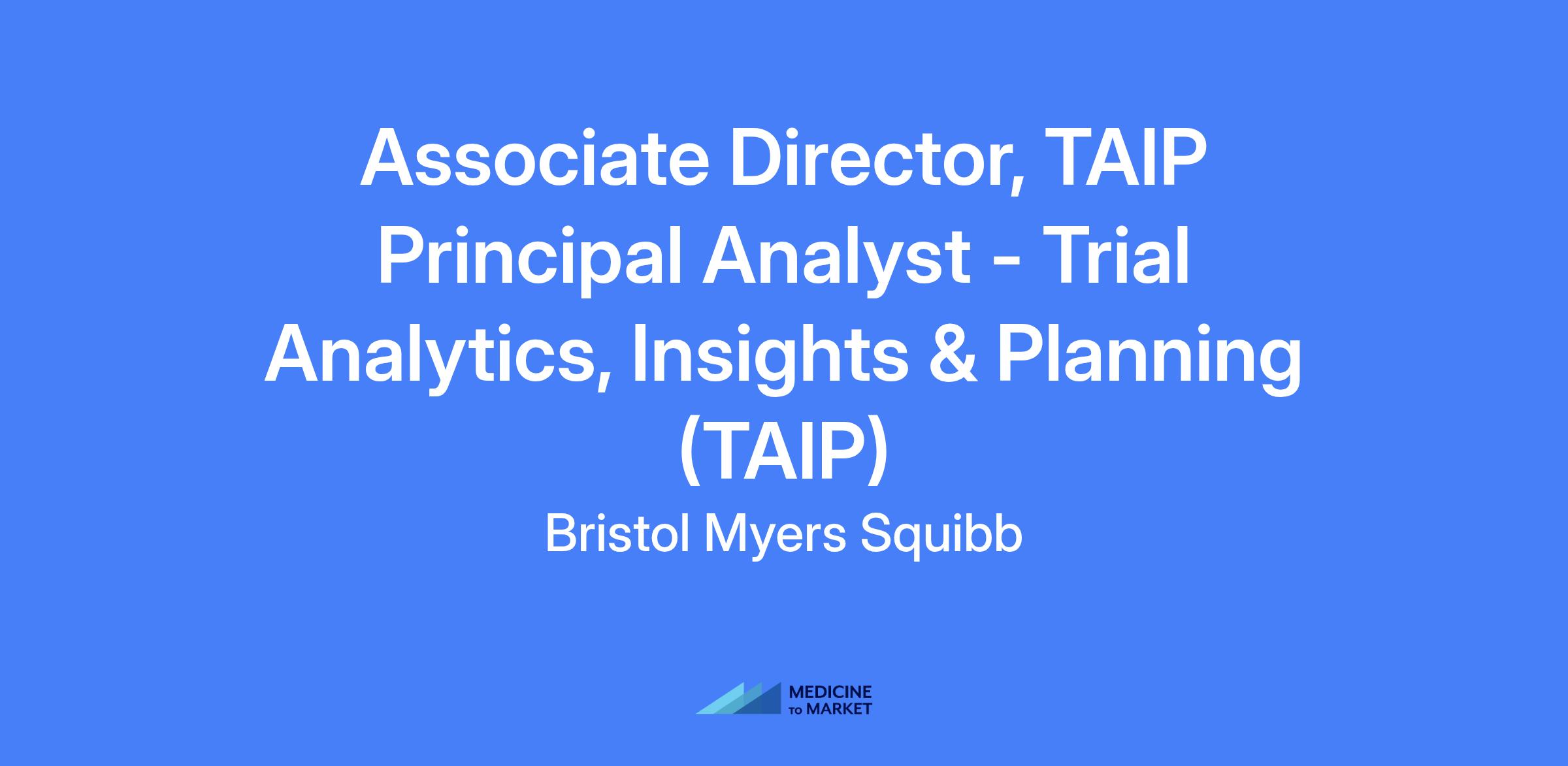 Associate Director, TAIP Principal Analyst - Trial Analytics, Insights & Planning (TAIP)

Bristol Myers Squibb

MEDICINE TO MARKET